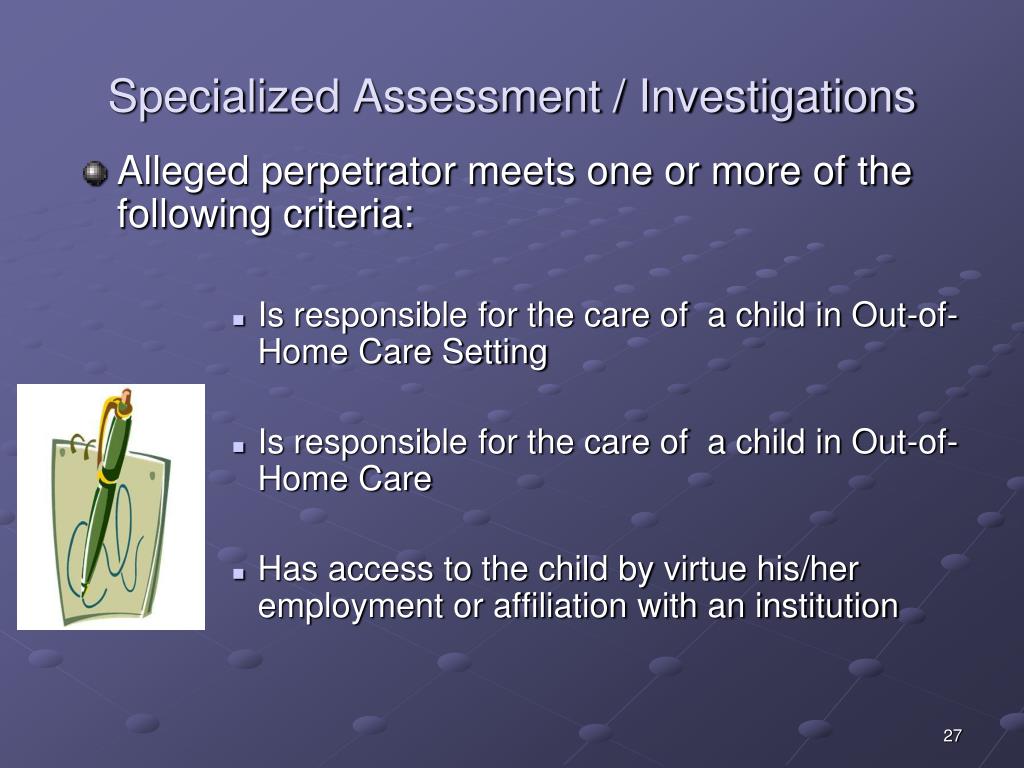 Specialized Assessment / Investigations

Alleged perpetrator meets one or more of the following criteria:

Is responsible for the care of a child in Out-of-Home Care Setting

Is responsible for the care of a child in Out-of-Home Care

Has access to the child by virtue his/her employment or affiliation with an institution

27